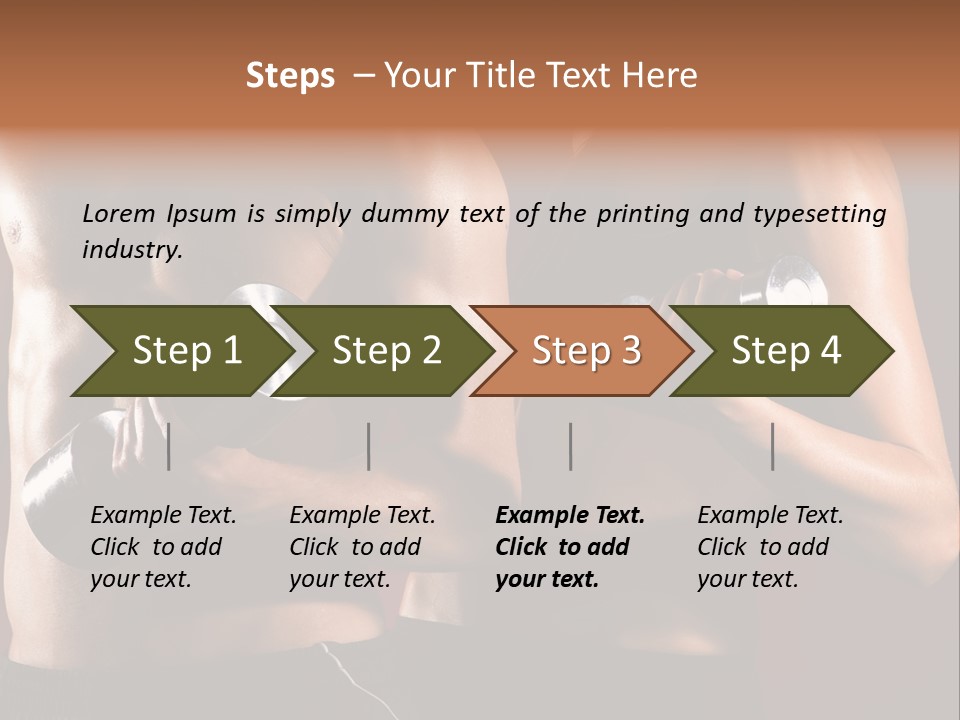 Steps – Your Title Text Here

Lorem Ipsum is simply dummy text of the printing and typesetting industry.

Step 1

Step 2

Step 3

Step 4

Example Text. Click to add your text.

Example Text. Click to add your text.

Example Text. Click to add your text.

Example Text. Click to add your text.